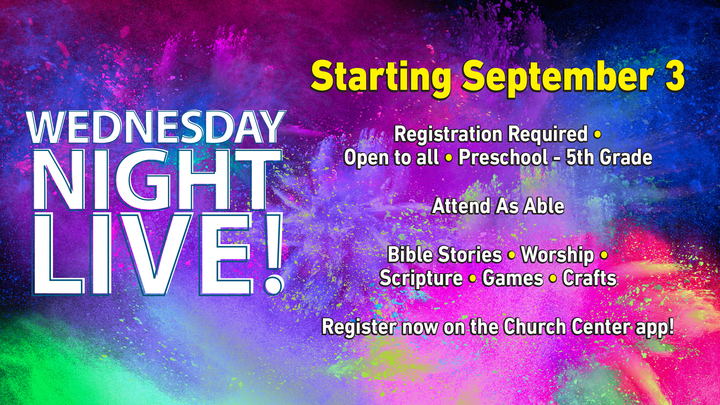 WEDNESDAY
NIGHT
LIVE!

Starting September 3

Registration Required • Open to all • Preschool - 5th Grade

Attend As Able

Bible Stories • Worship • Scripture • Games • Crafts

Register now on the Church Center app!